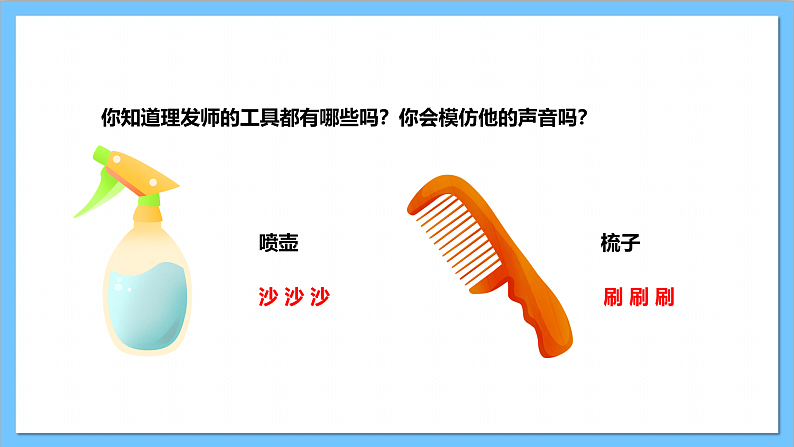 你知道理发师的工具都有哪些吗？你会模仿他的声音吗？

喷壶

沙 沙 沙

梳子

刷 刷 刷